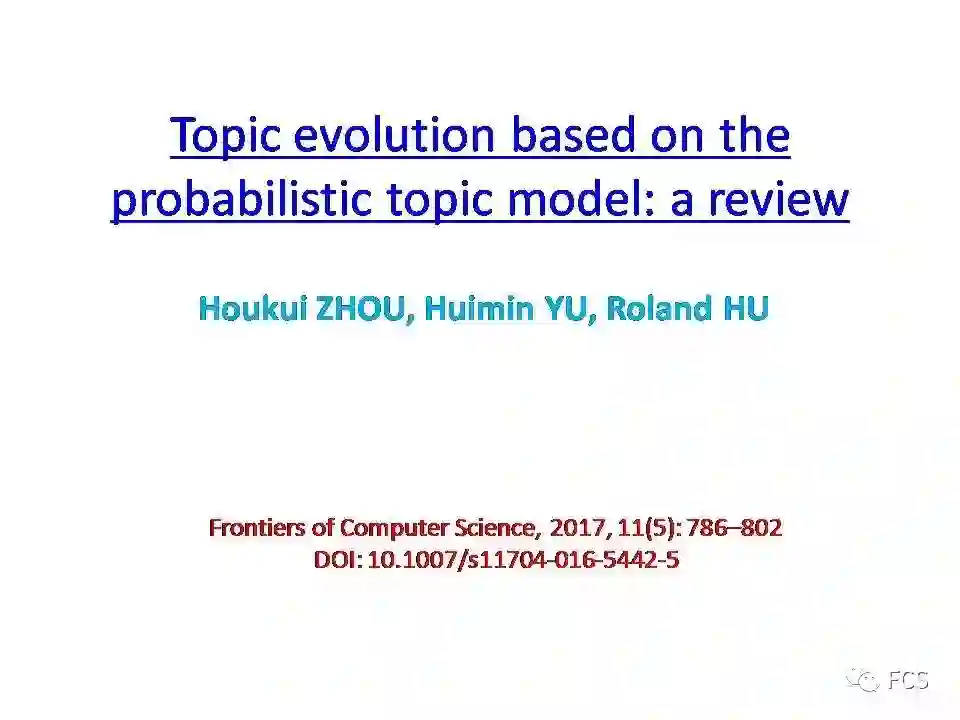 Topic evolution based on the probabilistic topic model: a review

Houkui ZHOU, Huimin YU, Roland HU

Frontiers of Computer Science, 2017, 11(5): 786–802
DOI: 10.1007/s11704-016-5442-5

FCS